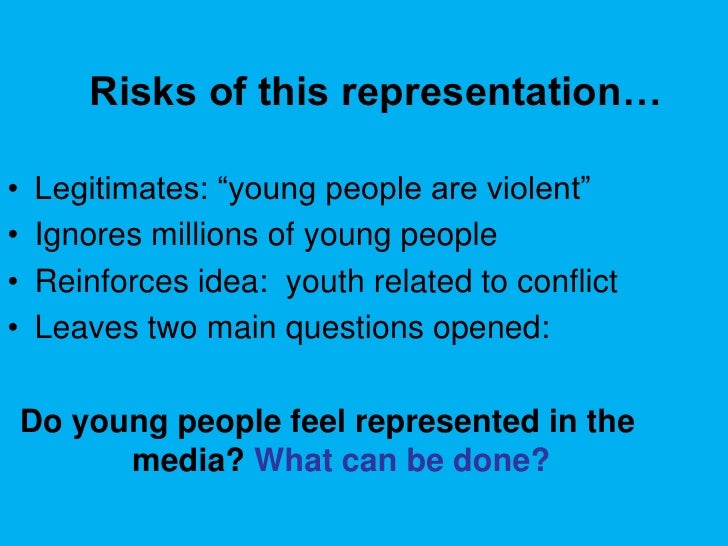 Risks of this representation…

• Legitimates: “young people are violent”
• Ignores millions of young people
• Reinforces idea: youth related to conflict
• Leaves two main questions opened:

Do young people feel represented in the media? What can be done?